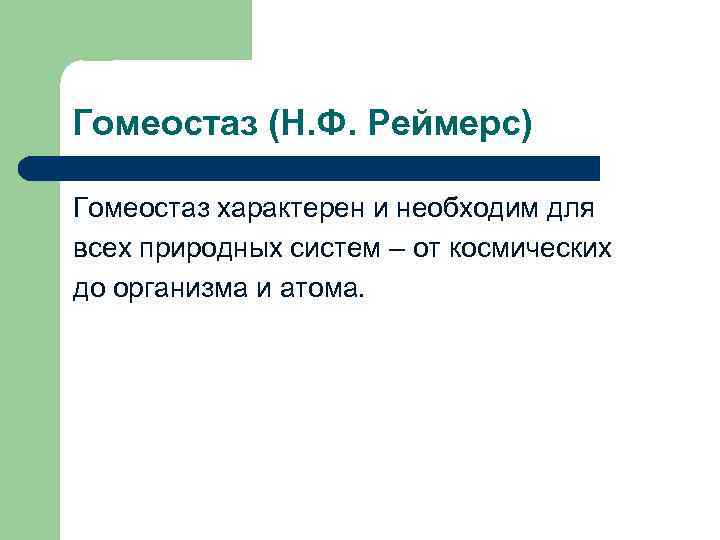 Гомеостаз (Н.Ф. Реймерс)

Гомеостаз характерен и необходим для всех природных систем – от космических до организма и атома.